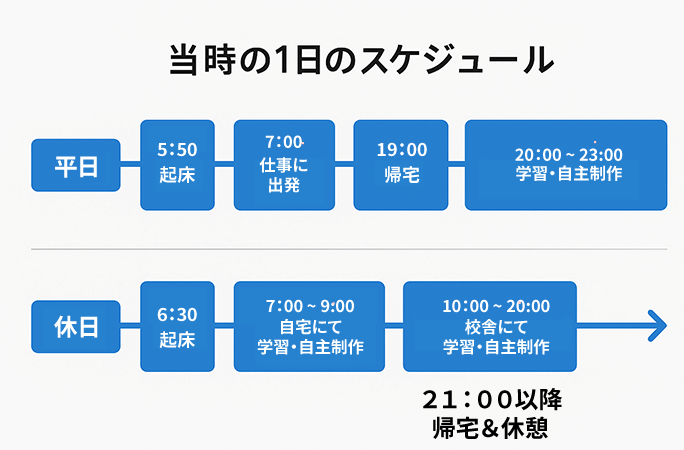 当時の1日のスケジュール

平日

5:50
起床

7:00
仕事に
出発

19:00
帰宅

20:00 ~ 23:00
学習・自主制作

休日

6:30
起床

7:00 ~ 9:00
自宅にて
学習・自主制作

10:00 ~ 20:00
校舎にて
学習・自主制作

21:00以降
帰宅&休憩